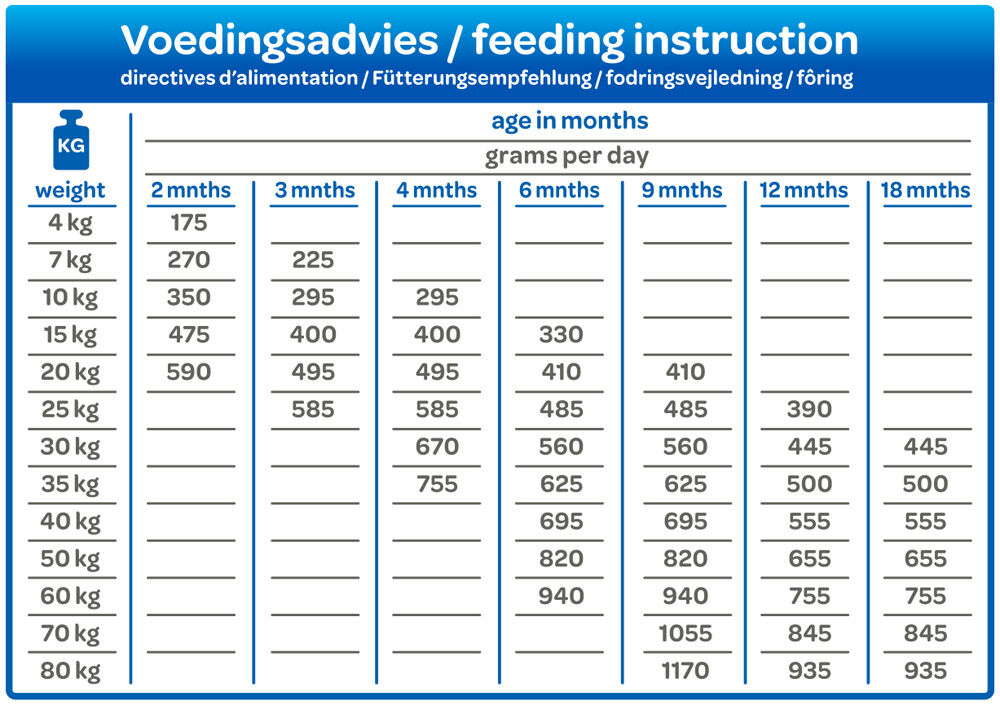 Voedingsadvies / feeding instruction
directives d'alimentation / Fütterungsempfehlung / fodringsvejledning / fôring

KG

age in months

grams per day

| weight | 2 mnths | 3 mnths | 4 mnths | 6 mnths | 9 mnths | 12 mnths | 18 mnths |
|---|---|---|---|---|---|---|---|
| 4 kg | 175 | | | | | | |
| 7 kg | 270 | 225 | | | | | |
| 10 kg | 350 | 295 | 295 | | | | |
| 15 kg | 475 | 400 | 400 | 330 | | | |
| 20 kg | 590 | 495 | 495 | 410 | 410 | | |
| 25 kg | | 585 | 585 | 485 | 485 | 390 | |
| 30 kg | | | 670 | 560 | 560 | 445 | 445 |
| 35 kg | | | 755 | 625 | 625 | 500 | 500 |
| 40 kg | | | | 695 | 695 | 555 | 555 |
| 50 kg | | | | 820 | 820 | 655 | 655 |
| 60 kg | | | | 940 | 940 | 755 | 755 |
| 70 kg | | | | | 1055 | 845 | 845 |
| 80 kg | | | | | 1170 | 935 | 935 |